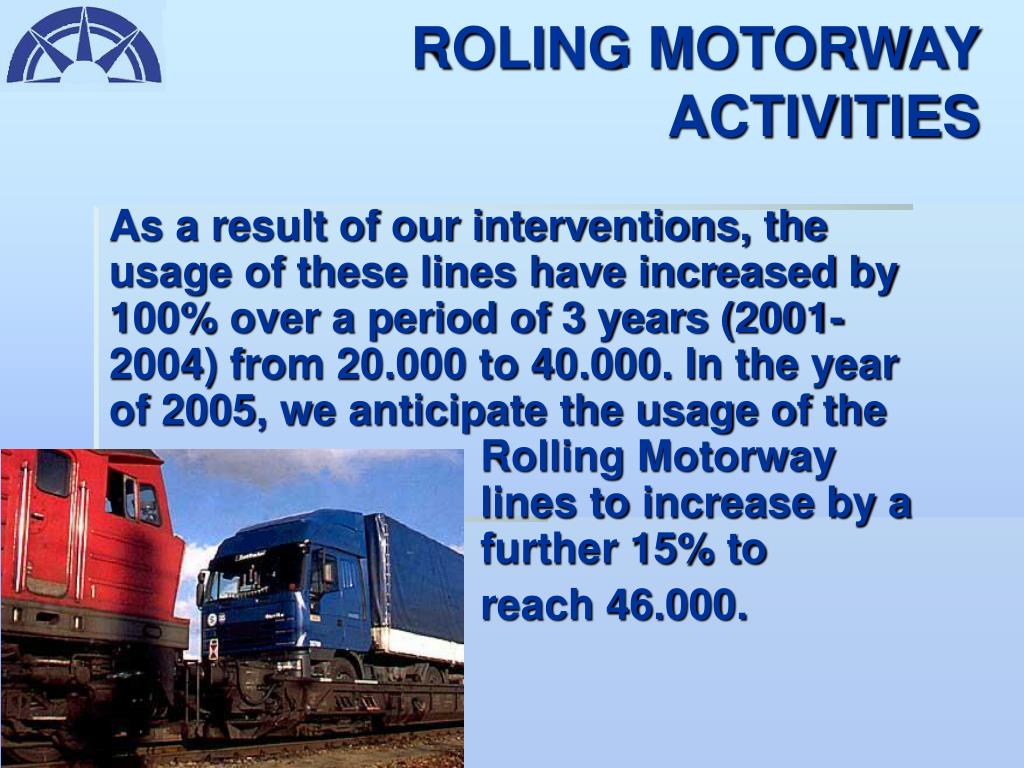 ROLING MOTORWAY ACTIVITIES

As a result of our interventions, the usage of these lines have increased by 100% over a period of 3 years (2001-2004) from 20.000 to 40.000. In the year of 2005, we anticipate the usage of the Rolling Motorway lines to increase by a further 15% to reach 46.000.